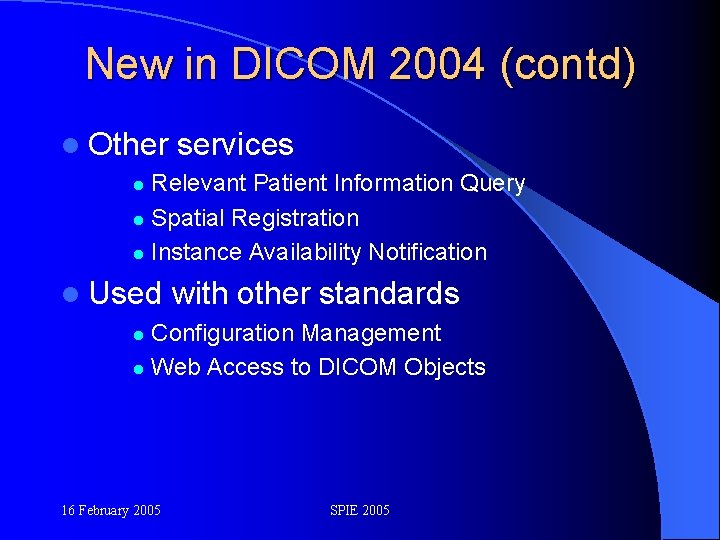 New in DICOM 2004 (contd)

- Other services
  - Relevant Patient Information Query
  - Spatial Registration
  - Instance Availability Notification
- Used with other standards
  - Configuration Management
  - Web Access to DICOM Objects

16 February 2005

SPIE 2005